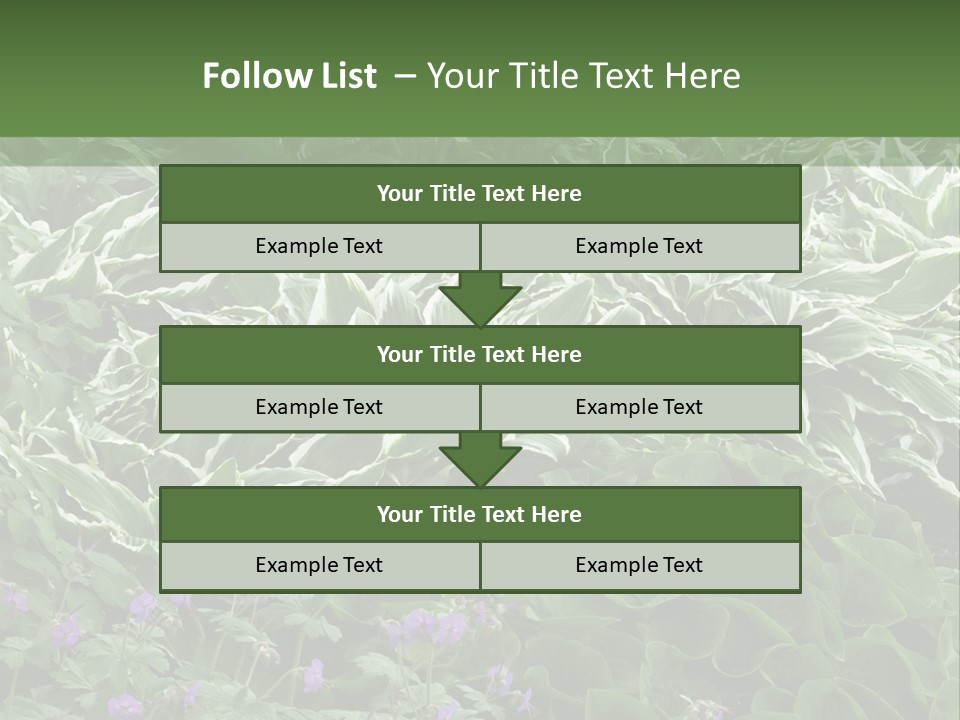 Follow List – Your Title Text Here

Your Title Text Here

Example Text

Example Text

Your Title Text Here

Example Text

Example Text

Your Title Text Here

Example Text

Example Text